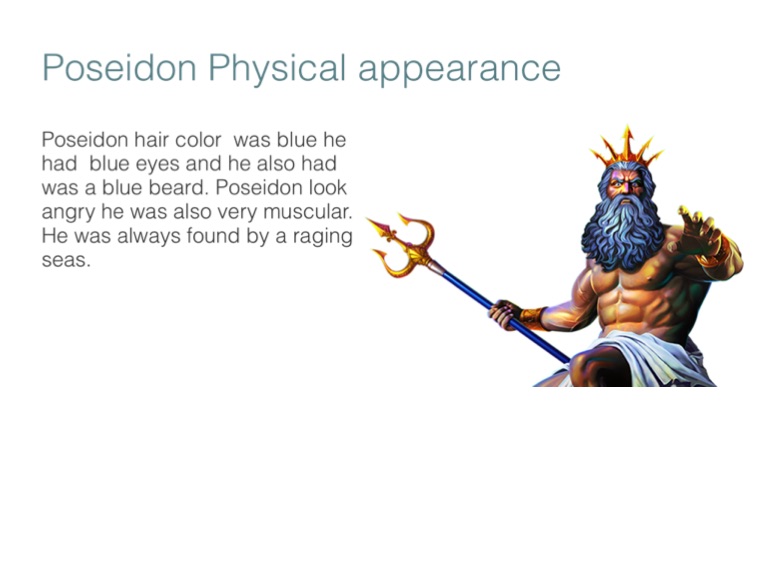 Poseidon Physical appearance

Poseidon hair color  was blue he had  blue eyes and he also had was a blue beard. Poseidon look angry he was also very muscular. He was always found by a raging seas.